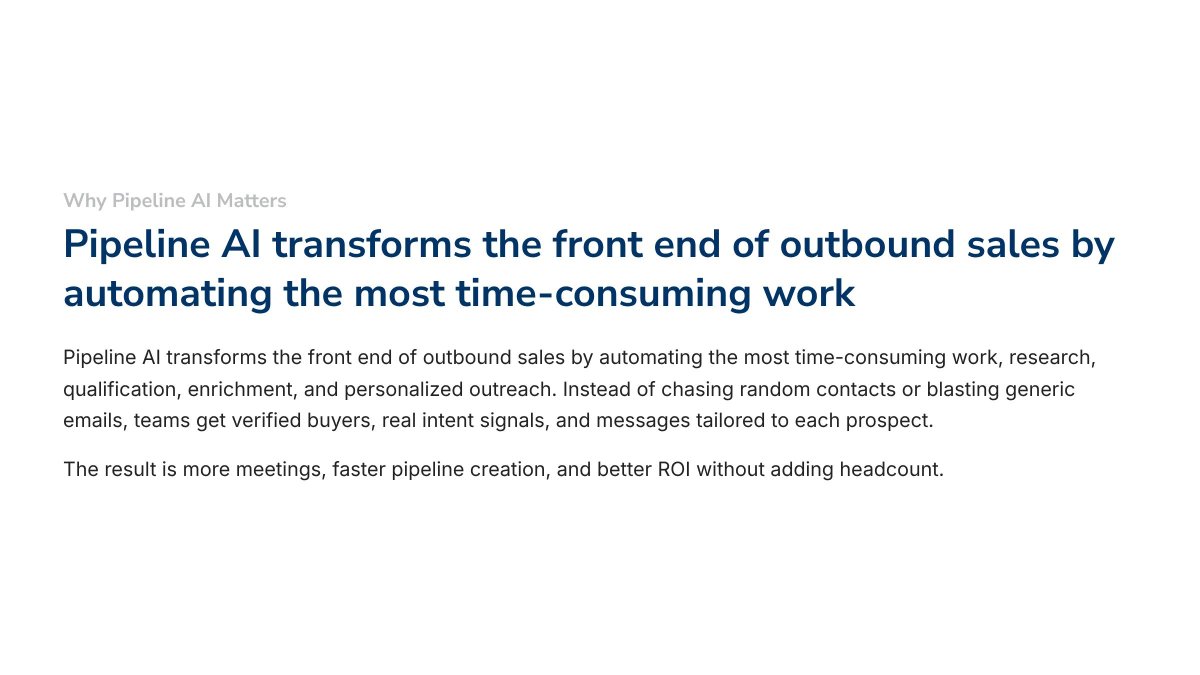 Why Pipeline AI Matters

Pipeline AI transforms the front end of outbound sales by automating the most time-consuming work

Pipeline AI transforms the front end of outbound sales by automating the most time-consuming work, research, qualification, enrichment, and personalized outreach. Instead of chasing random contacts or blasting generic emails, teams get verified buyers, real intent signals, and messages tailored to each prospect.

The result is more meetings, faster pipeline creation, and better ROI without adding headcount.